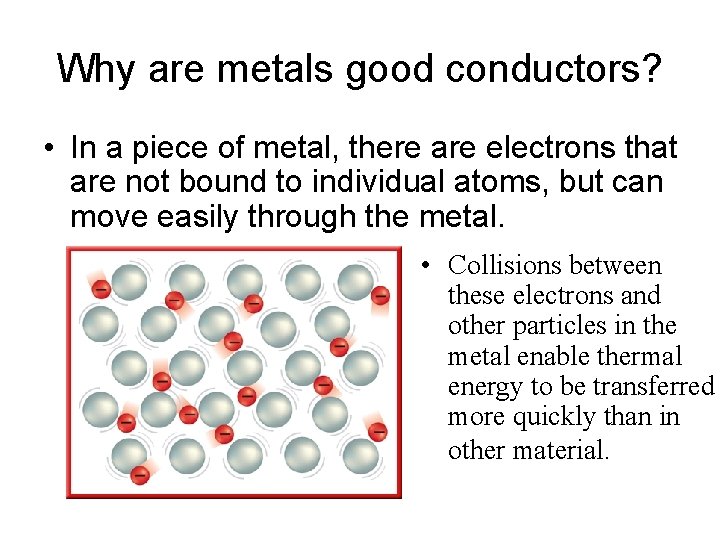 Why are metals good conductors?

• In a piece of metal, there are electrons that are not bound to individual atoms, but can move easily through the metal.

• Collisions between these electrons and other particles in the metal enable thermal energy to be transferred more quickly than in other material.